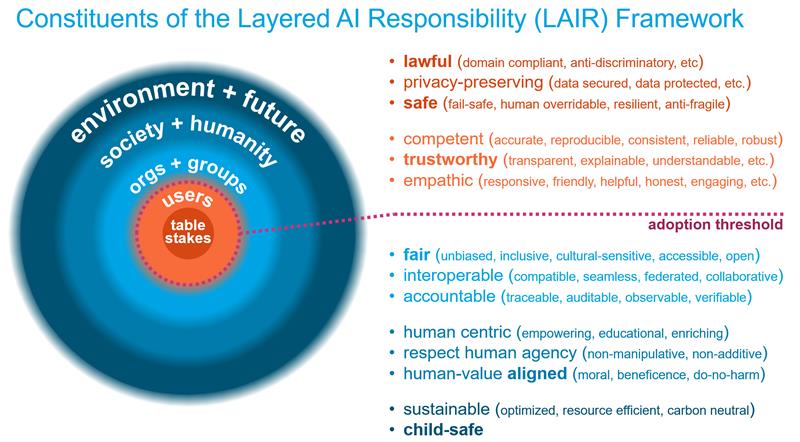 Constituents of the Layered AI Responsibility (LAIR) Framework

environment + future
society + humanity
orgs + groups
users
table stakes

• lawful (domain compliant, anti-discriminatory, etc)
• privacy-preserving (data secured, data protected, etc.)
• safe (fail-safe, human overridable, resilient, anti-fragile)

• competent (accurate, reproducible, consistent, reliable, robust)
• trustworthy (transparent, explainable, understandable, etc.)
• empathic (responsive, friendly, helpful, honest, engaging, etc.)

adoption threshold

• fair (unbiased, inclusive, cultural-sensitive, accessible, open)
• interoperable (compatible, seamless, federated, collaborative)
• accountable (traceable, auditable, observable, verifiable)

• human centric (empowering, educational, enriching)
• respect human agency (non-manipulative, non-additive)
• human-value aligned (moral, beneficence, do-no-harm)

• sustainable (optimized, resource efficient, carbon neutral)
• child-safe